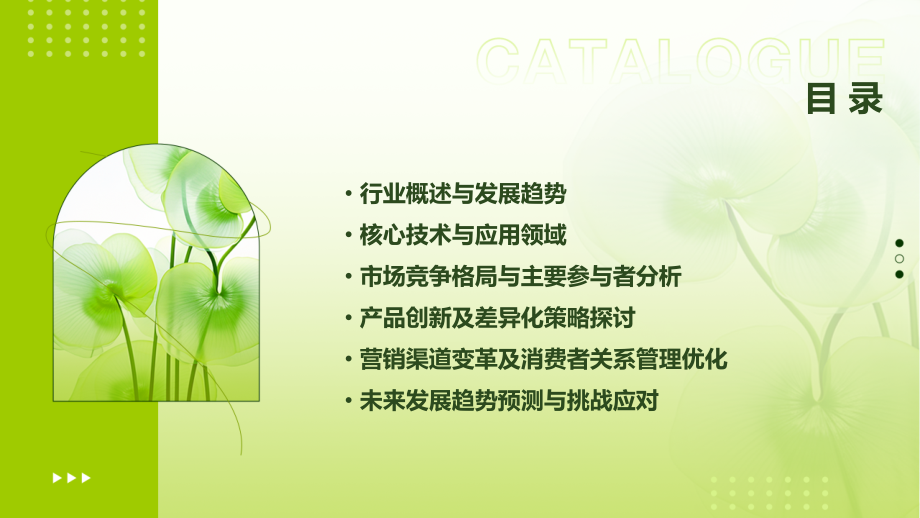 CATALOGUE

目录

• 行业概述与发展趋势
• 核心技术与应用领域
• 市场竞争格局与主要参与者分析
• 产品创新及差异化策略探讨
• 营销渠道变革及消费者关系管理优化
• 未来发展趋势预测与挑战应对